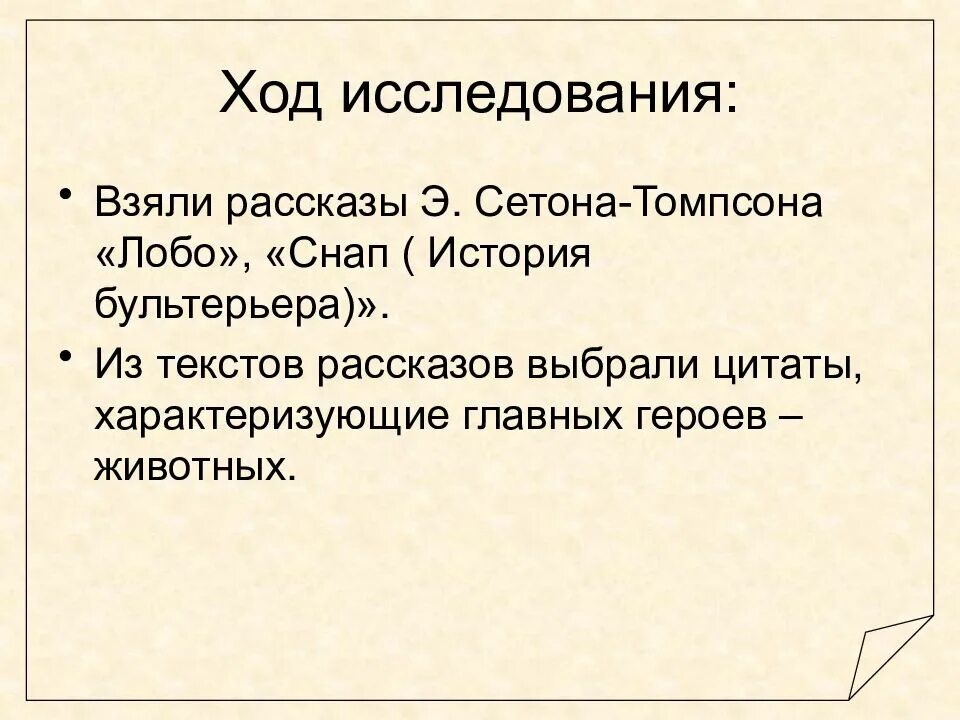 Ход исследования:

• Взяли рассказы Э. Сетона-Томпсона «Лобо», «Снап ( История бультерьера)».

• Из текстов рассказов выбрали цитаты, характеризующие главных героев – животных.